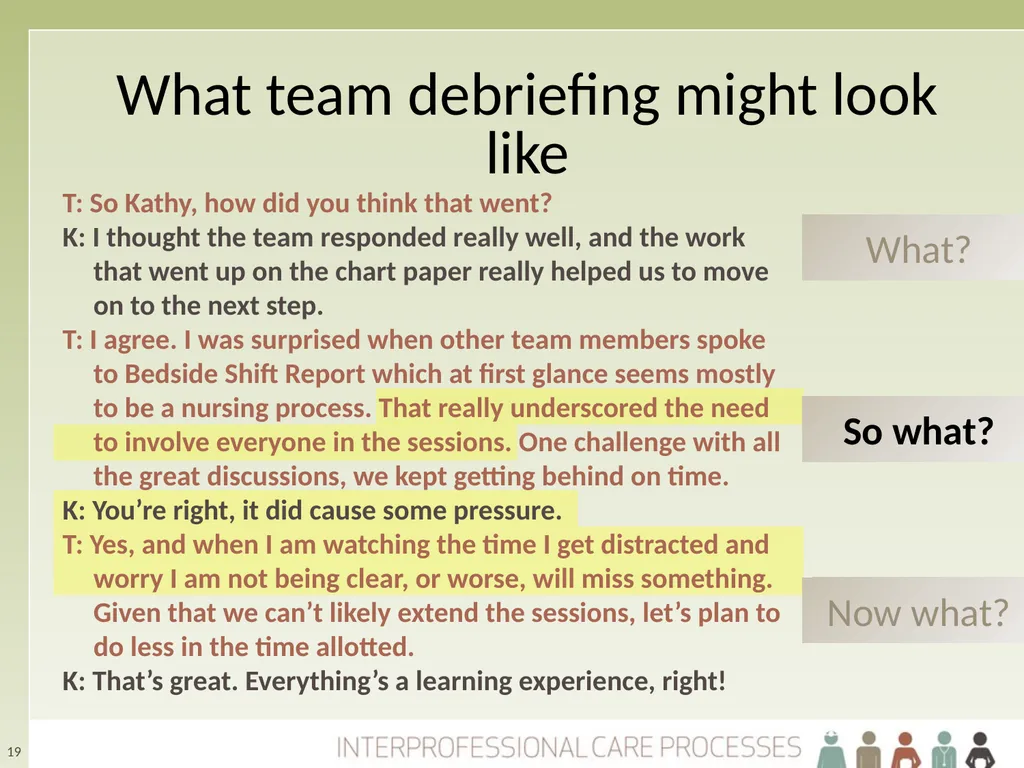 What team debriefing might look like

T: So Kathy, how did you think that went?

K: I thought the team responded really well, and the work that went up on the chart paper really helped us to move on to the next step.

T: I agree. I was surprised when other team members spoke to Bedside Shift Report which at first glance seems mostly to be a nursing process. That really underscored the need to involve everyone in the sessions. One challenge with all the great discussions, we kept getting behind on time.

K: You’re right, it did cause some pressure.

T: Yes, and when I am watching the time I get distracted and worry I am not being clear, or worse, will miss something. Given that we can’t likely extend the sessions, let’s plan to do less in the time allotted.

K: That’s great. Everything’s a learning experience, right!

What?

So what?

Now what?

19

INTERPROFESSIONAL CARE PROCESSES